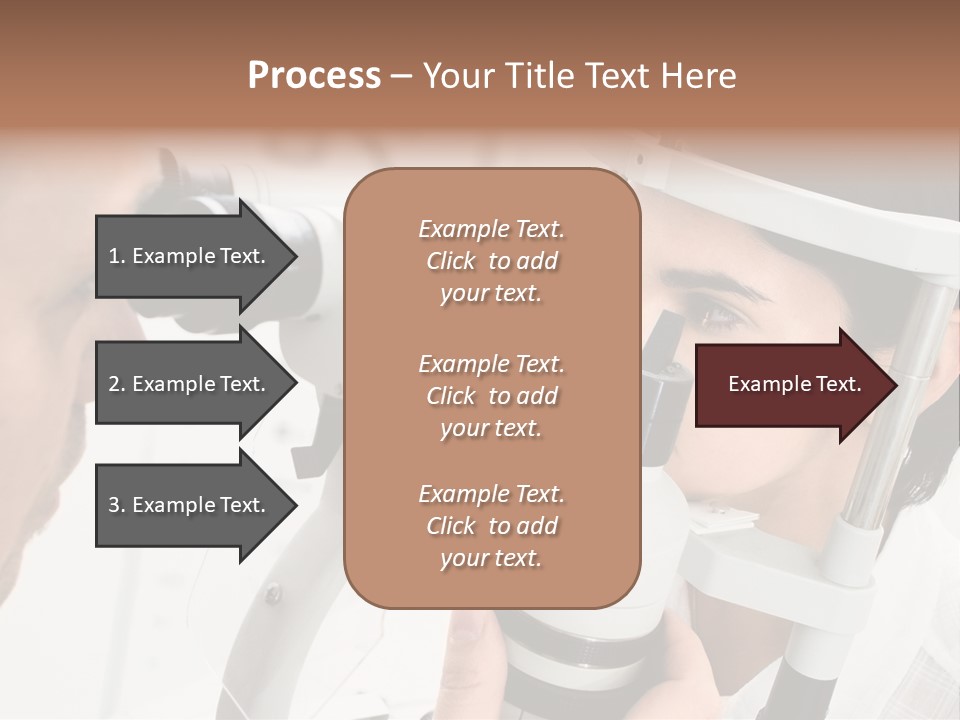 Process – Your Title Text Here

1. Example Text.

2. Example Text.

3. Example Text.

Example Text. Click to add your text.

Example Text. Click to add your text.

Example Text. Click to add your text.

Example Text.